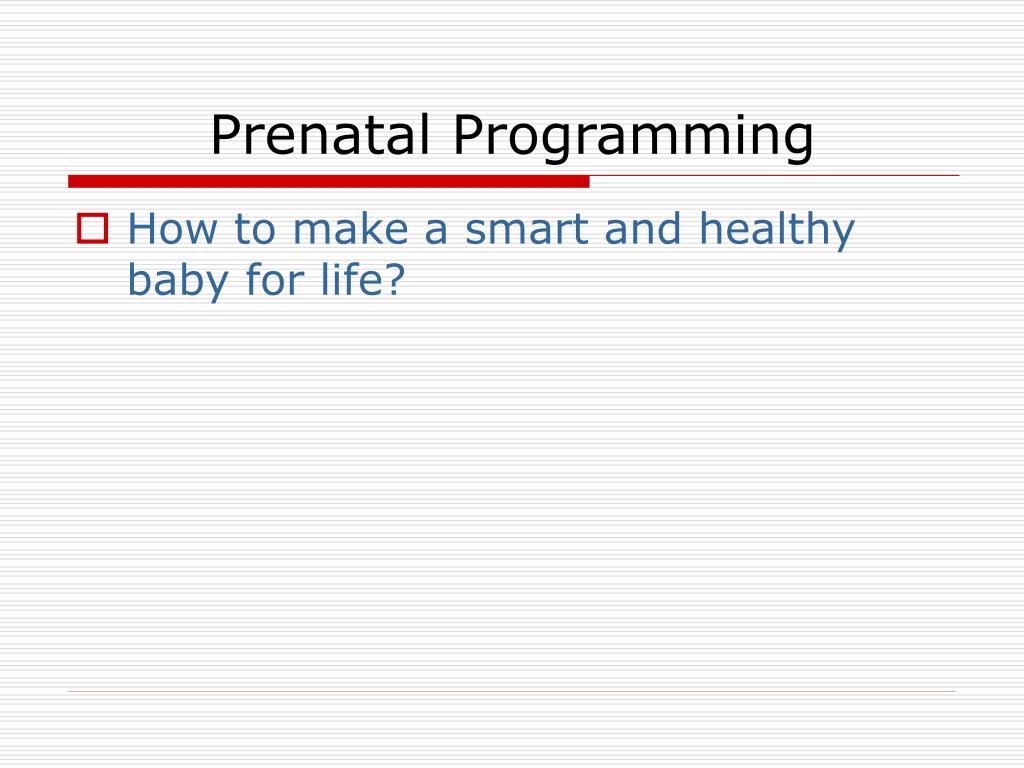 Prenatal Programming

How to make a smart and healthy baby for life?